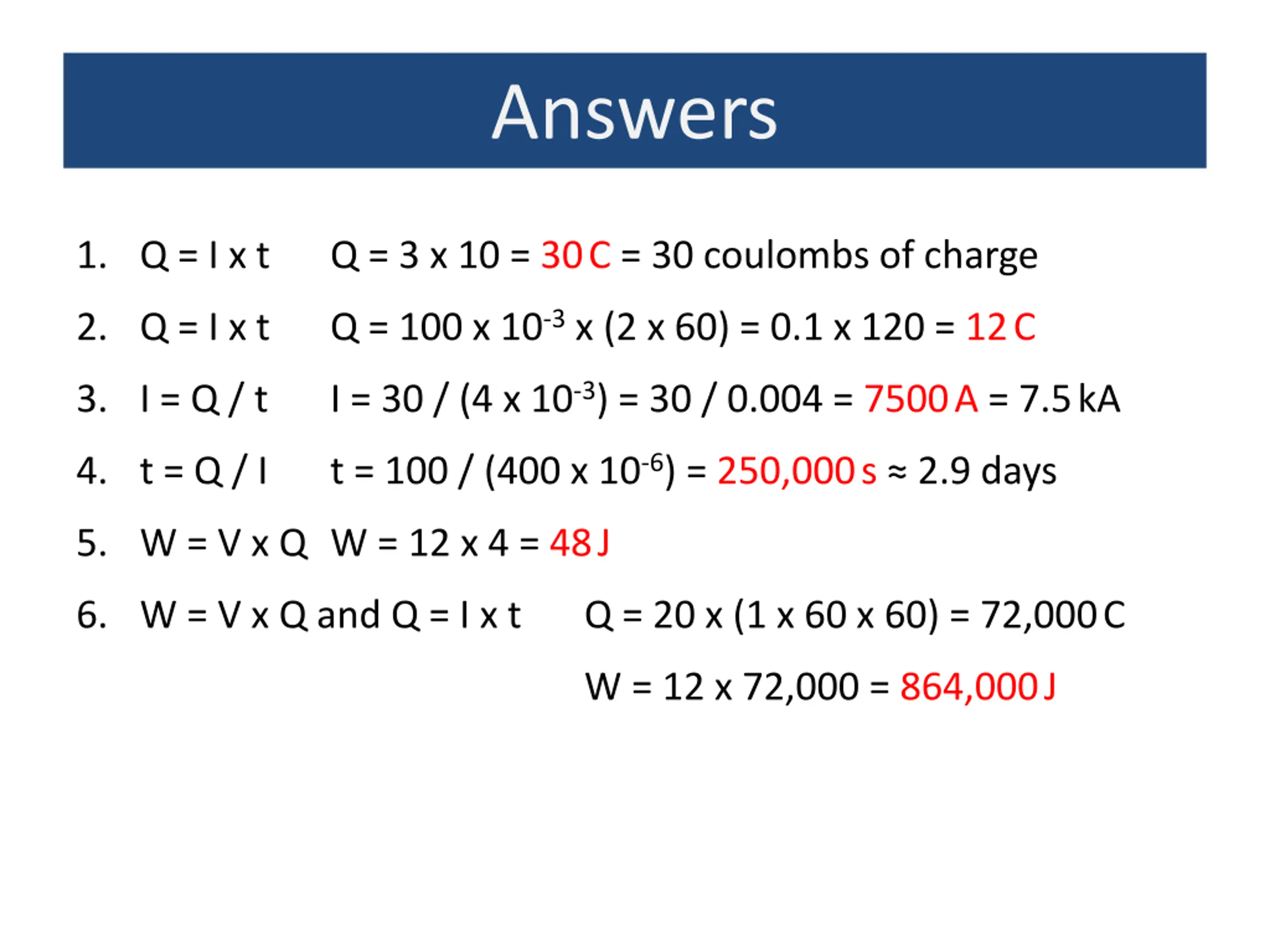 Answers

1. Q = I x t Q = 3 x 10 = 30 C = 30 coulombs of charge

2. Q = I x t Q = 100 x $10^{-3}$ x (2 x 60) = 0.1 x 120 = 12 C

3. I = Q / t I = 30 / (4 x $10^{-3}$) = 30 / 0.004 = 7500 A = 7.5 kA

4. t = Q / I t = 100 / (400 x $10^{-6}$) = 250,000 s ≈ 2.9 days

5. W = V x Q W = 12 x 4 = 48 J

6. W = V x Q and Q = I x t Q = 20 x (1 x 60 x 60) = 72,000 C

W = 12 x 72,000 = 864,000 J